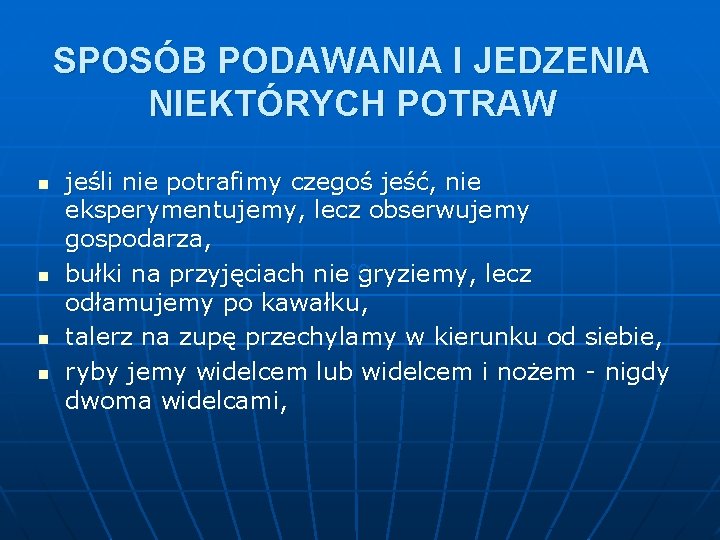 SPOSÓB PODAWANIA I JEDZENIA NIEKTÓRYCH POTRAW

- jeśli nie potrafimy czegoś jeść, nie eksperymentujemy, lecz obserwujemy gospodarza,
- bułki na przyjęciach nie gryziemy, lecz odłamujemy po kawałku,
- talerz na zupę przechylamy w kierunku od siebie,
- ryby jemy widelcem lub widelcem i nożem - nigdy dwoma widelcami,